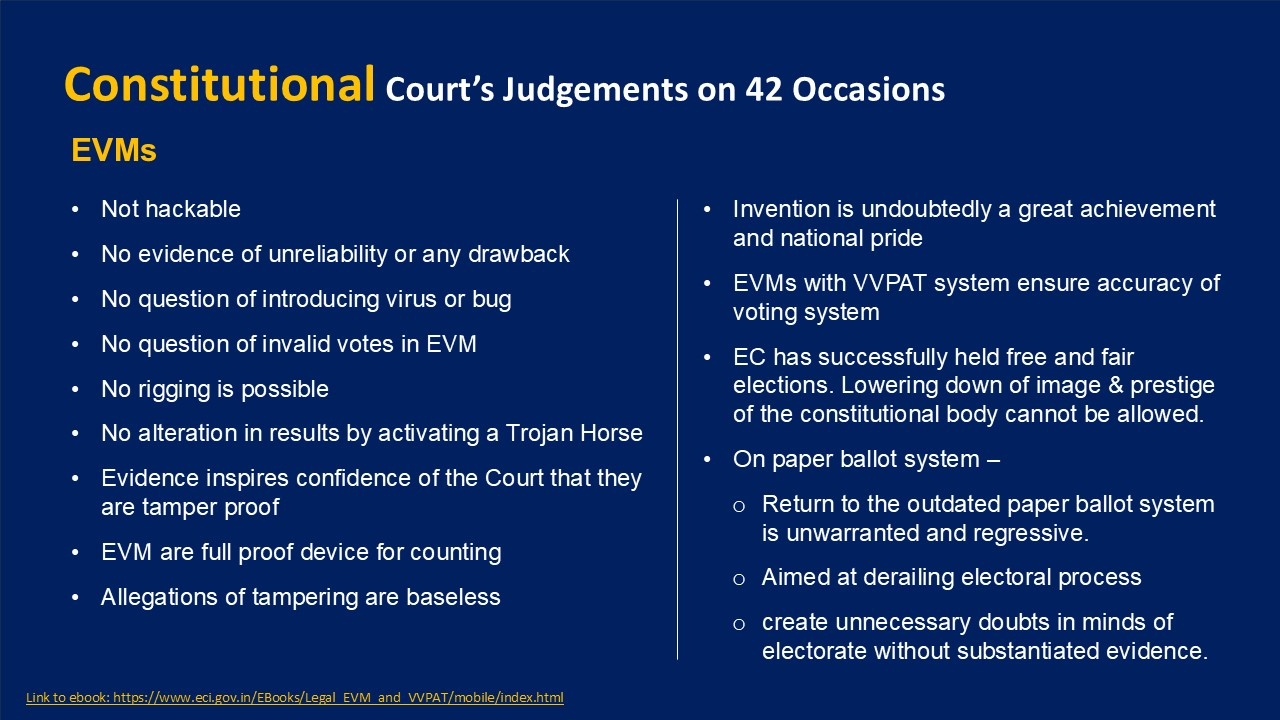 Constitutional Court's Judgements on 42 Occasions

EVMs

• Not hackable
• No evidence of unreliability or any drawback
• No question of introducing virus or bug
• No question of invalid votes in EVM
• No rigging is possible
• No alteration in results by activating a Trojan Horse
• Evidence inspires confidence of the Court that they are tamper proof
• EVM are full proof device for counting
• Allegations of tampering are baseless

• Invention is undoubtedly a great achievement and national pride
• EVMs with VVPAT system ensure accuracy of voting system
• EC has successfully held free and fair elections. Lowering down of image & prestige of the constitutional body cannot be allowed.
• On paper ballot system –
o Return to the outdated paper ballot system is unwarranted and regressive.
o Aimed at derailing electoral process
o create unnecessary doubts in minds of electorate without substantiated evidence.

Link to ebook: https://www.eci.gov.in/EBooks/Legal_EVM_and_VVPAT/mobile/index.html